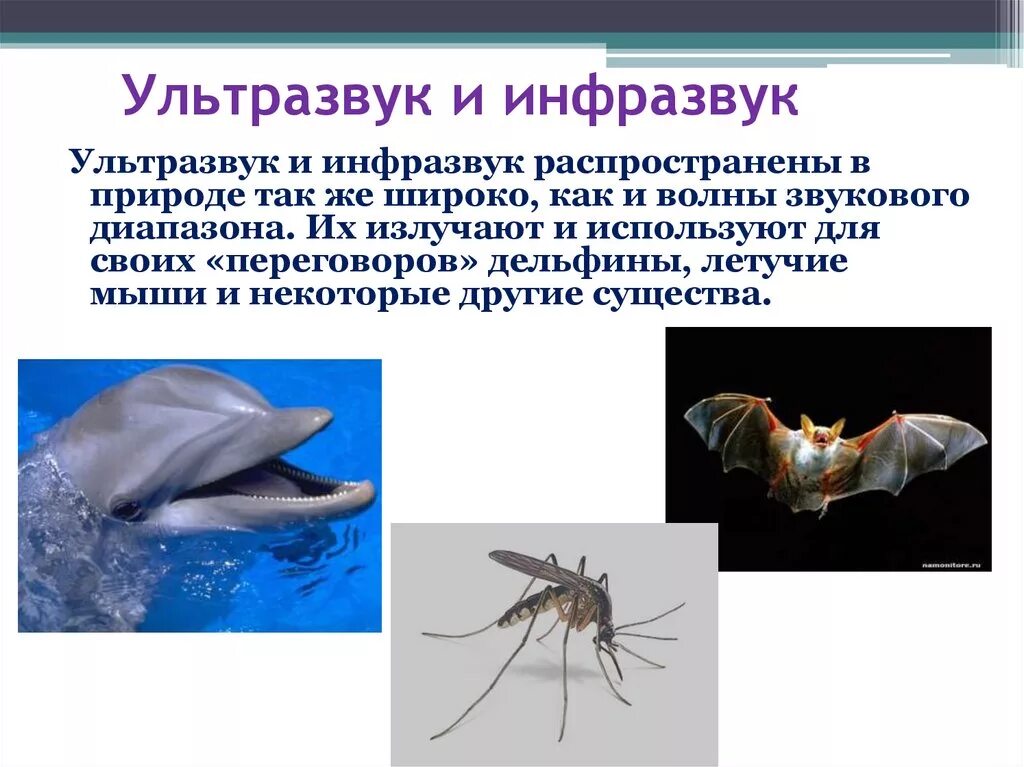 Ультразвук и инфразвук

Ультразвук и инфразвук распространены в природе так же широко, как и волны звукового диапазона. Их излучают и используют для своих «переговоров» дельфины, летучие мыши и некоторые другие существа.

namonitore.ru